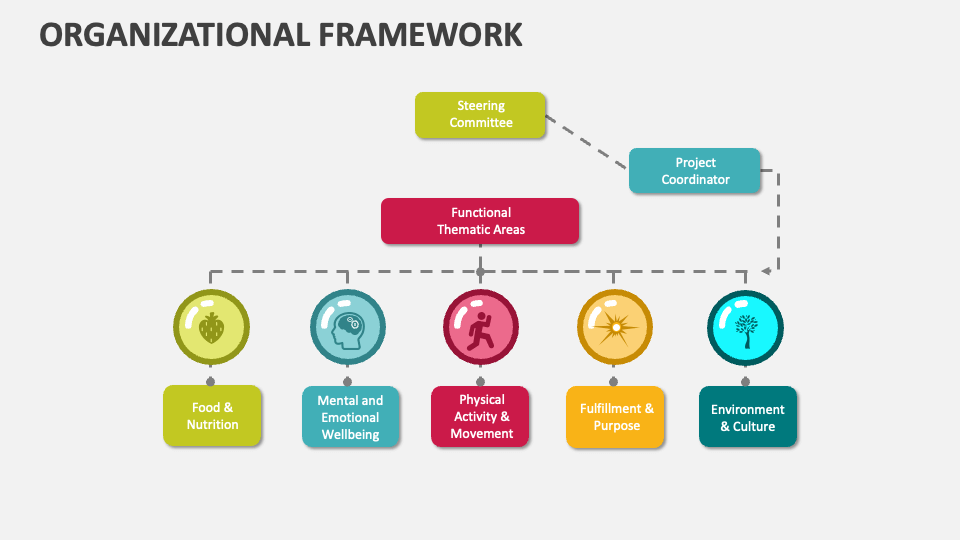 ORGANIZATIONAL FRAMEWORK

Steering Committee

Project Coordinator

Functional Thematic Areas

Food & Nutrition

Mental and Emotional Wellbeing

Physical Activity & Movement

Fulfillment & Purpose

Environment & Culture